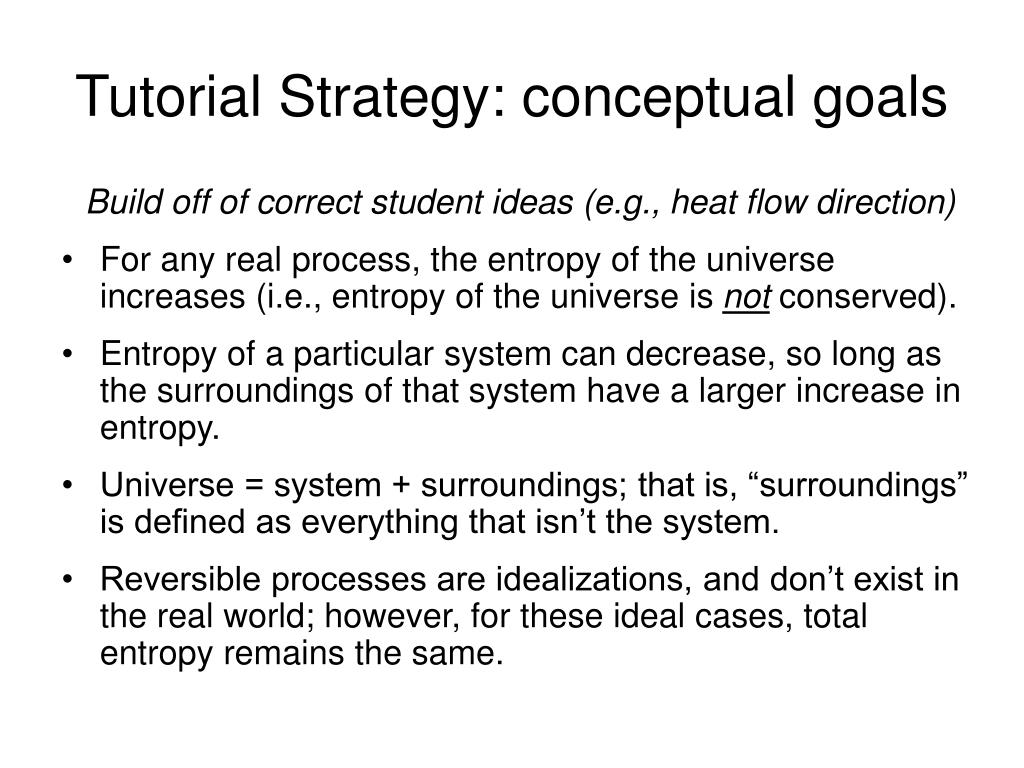 Tutorial Strategy: conceptual goals

Build off of correct student ideas (e.g., heat flow direction)

• For any real process, the entropy of the universe increases (i.e., entropy of the universe is not conserved).

• Entropy of a particular system can decrease, so long as the surroundings of that system have a larger increase in entropy.

• Universe = system + surroundings; that is, “surroundings” is defined as everything that isn’t the system.

• Reversible processes are idealizations, and don’t exist in the real world; however, for these ideal cases, total entropy remains the same.